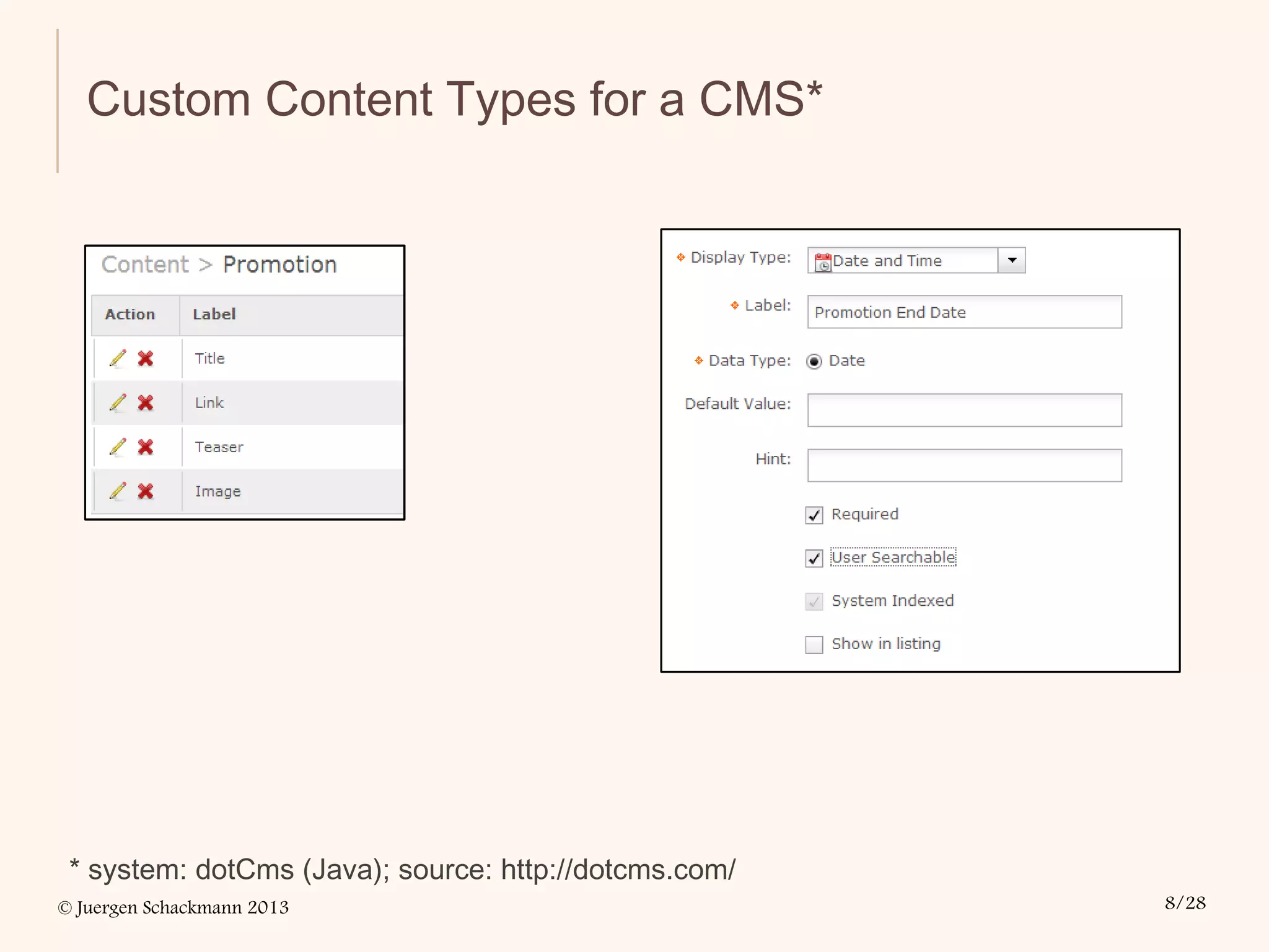 Custom Content Types for a CMS*

Content > Promotion

| Action | Label |
|---|---|
| | Title |
| | Link |
| | Teaser |
| | Image |

Display Type: Date and Time

Label: Promotion End Date

Data Type: Date

Default Value:

Hint:

Required

User Searchable

System Indexed

Show in listing

* system: dotCms (Java); source: http://dotcms.com/

© Juergen Schackmann 2013

8/28